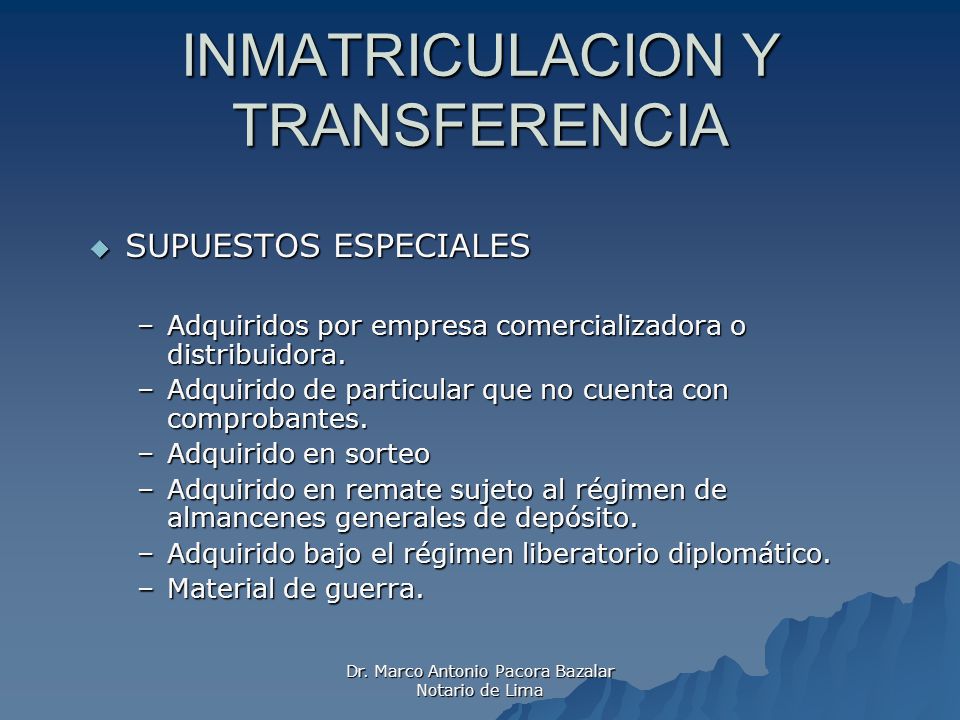 INMATRICULACION Y TRANSFERENCIA

SUPUESTOS ESPECIALES

– Adquiridos por empresa comercializadora o distribuidora.
– Adquirido de particular que no cuenta con comprobantes.
– Adquirido en sorteo
– Adquirido en remate sujeto al régimen de almancenes generales de depósito.
– Adquirido bajo el régimen liberatorio diplomático.
– Material de guerra.

Dr. Marco Antonio Pacora Bazalar
Notario de Lima